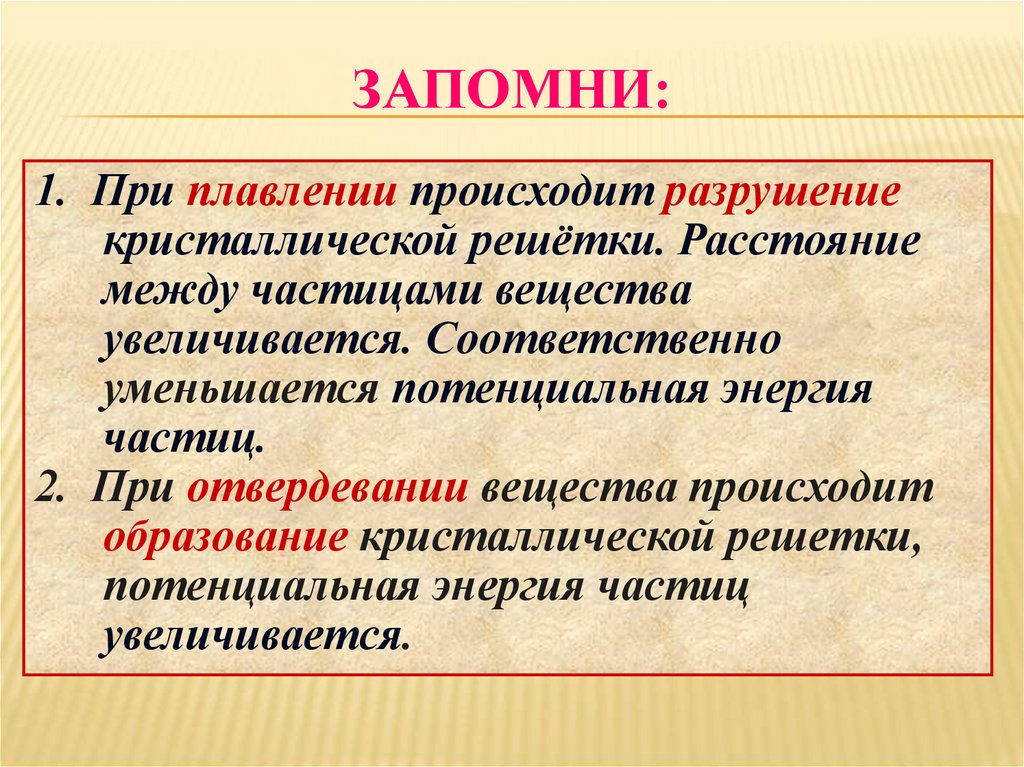 ЗАПОМНИ:

1. При плавлении происходит разрушение кристаллической решётки. Расстояние между частицами вещества увеличивается. Соответственно уменьшается потенциальная энергия частиц.

2. При отвердевании вещества происходит образование кристаллической решетки, потенциальная энергия частиц увеличивается.